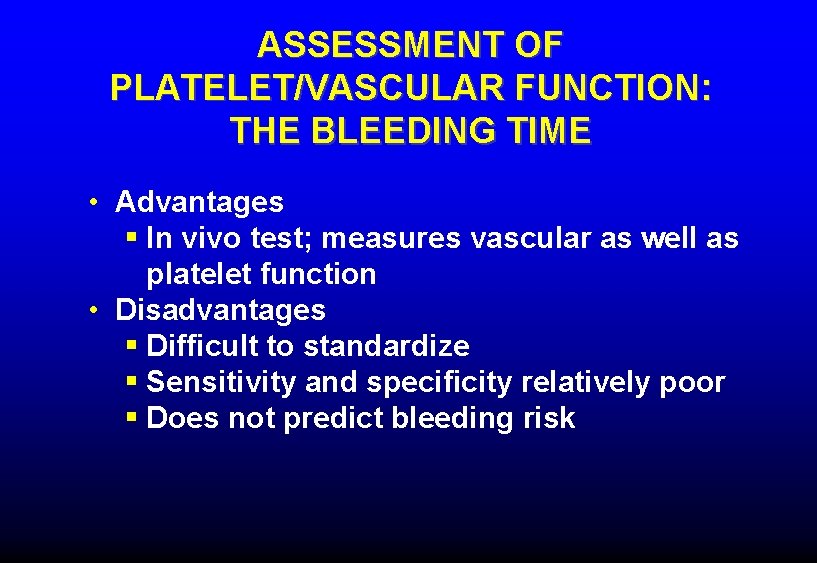 ASSESSMENT OF PLATELET/VASCULAR FUNCTION: THE BLEEDING TIME

• Advantages
 ▪ In vivo test; measures vascular as well as platelet function
• Disadvantages
 ▪ Difficult to standardize
 ▪ Sensitivity and specificity relatively poor
 ▪ Does not predict bleeding risk